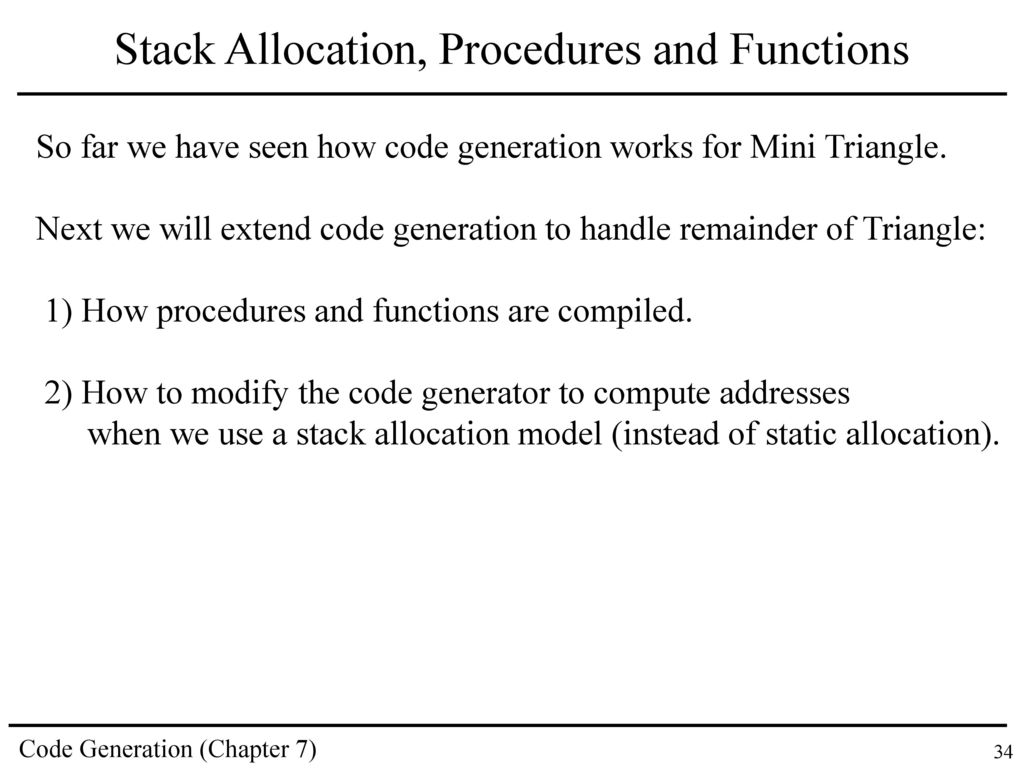 Stack Allocation, Procedures and Functions

So far we have seen how code generation works for Mini Triangle.

Next we will extend code generation to handle remainder of Triangle:

1) How procedures and functions are compiled.

2) How to modify the code generator to compute addresses when we use a stack allocation model (instead of static allocation).

Code Generation (Chapter 7)

34